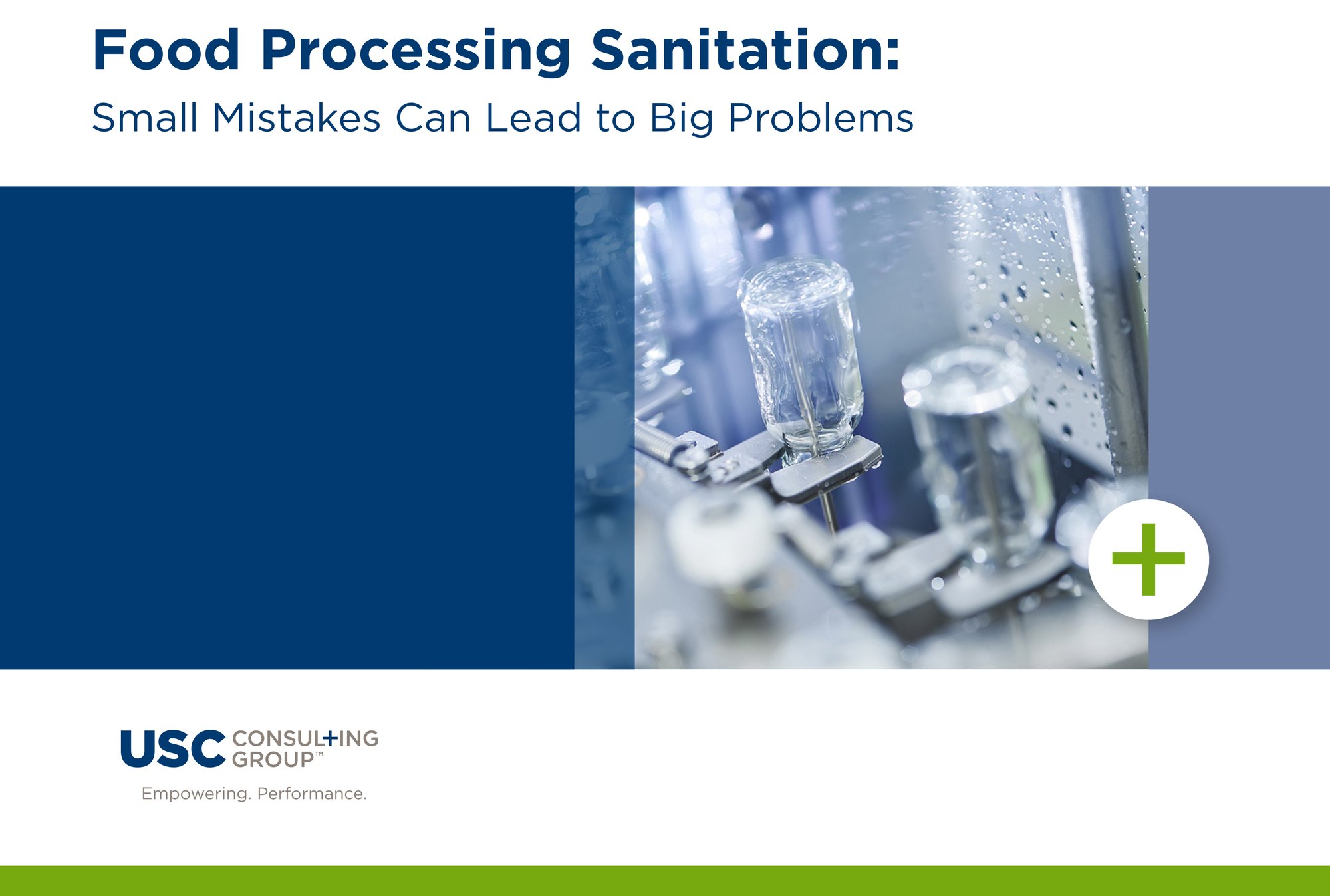 Food Processing Sanitation:

Small Mistakes Can Lead to Big Problems

USC CONSULTING GROUP™

Empowering. Performance.